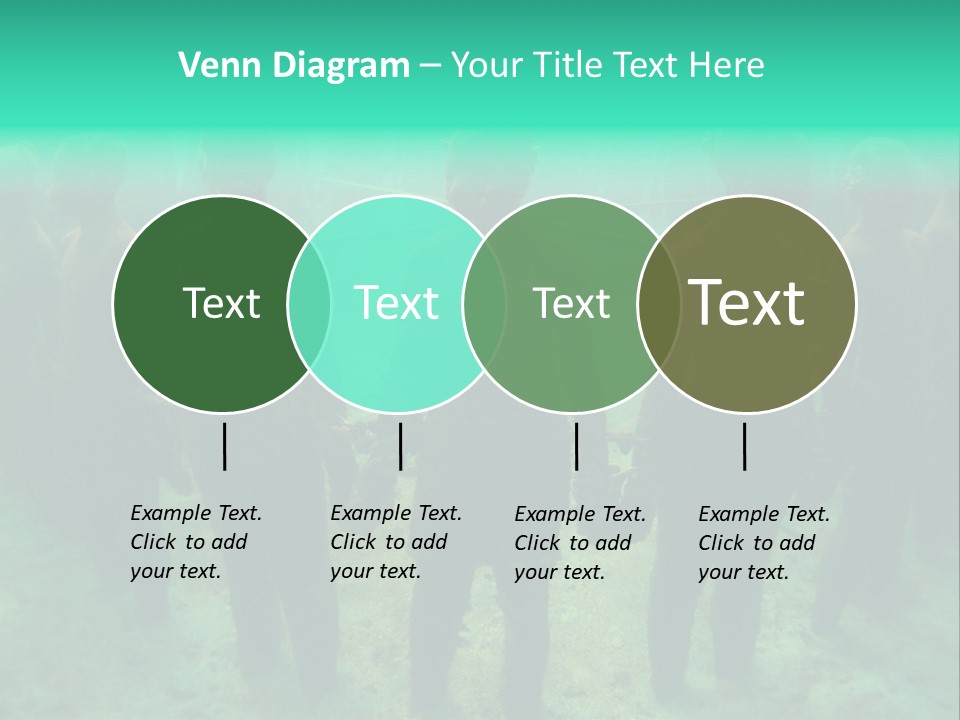 Venn Diagram – Your Title Text Here

Text

Text

Text

Text

Example Text. Click to add your text.

Example Text. Click to add your text.

Example Text. Click to add your text.

Example Text. Click to add your text.